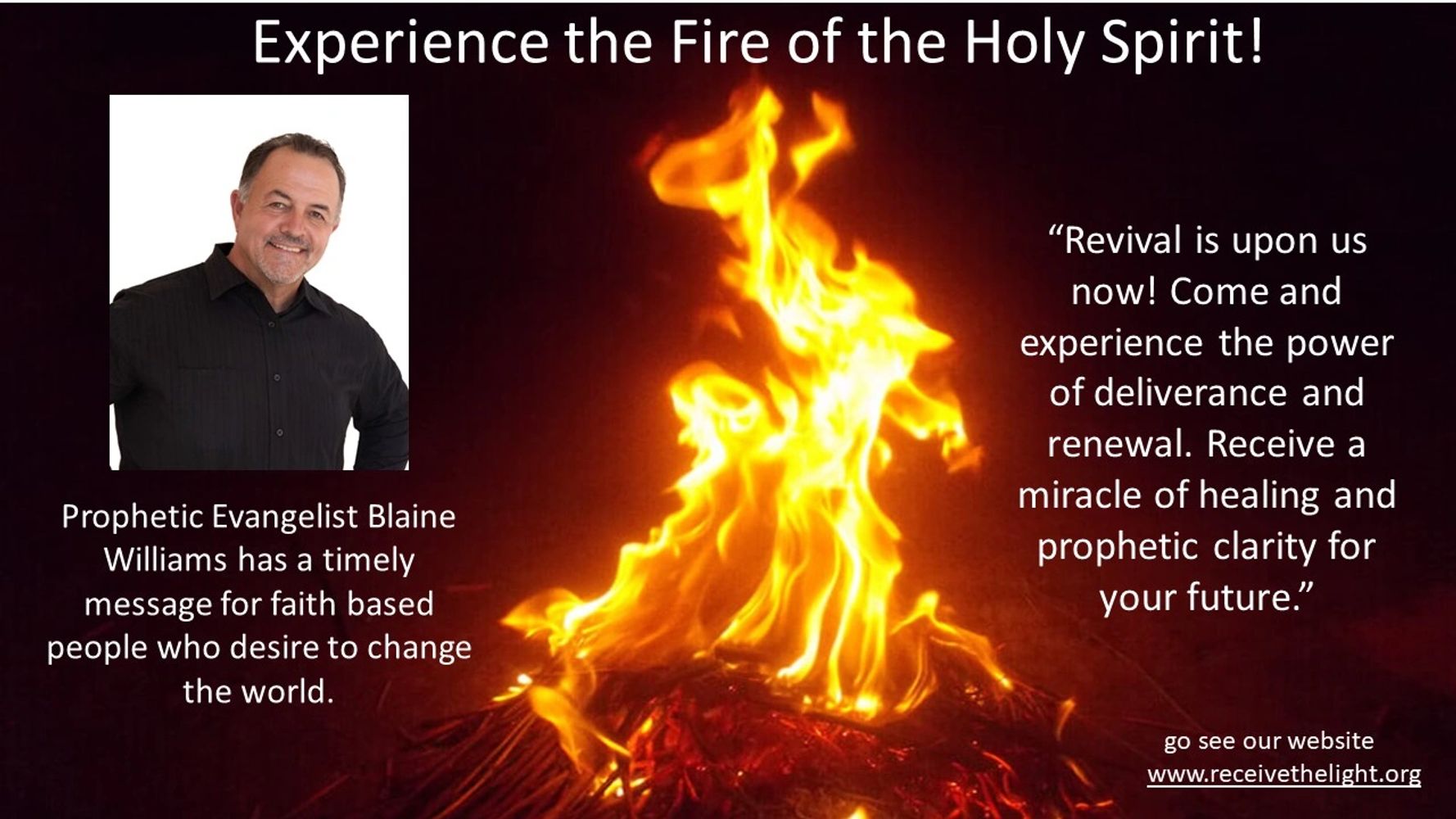 Experience the Fire of the Holy Spirit!

Prophetic Evangelist Blaine Williams has a timely message for faith based people who desire to change the world.

“Revival is upon us now! Come and experience the power of deliverance and renewal. Receive a miracle of healing and prophetic clarity for your future.”

go see our website
www.receivethelight.org